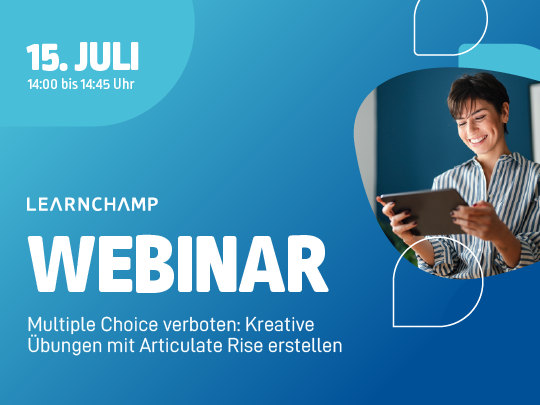 15. JULI
14:00 bis 14:45 Uhr

LEARNCHAMP

WEBINAR

Multiple Choice verboten: Kreative Übungen mit Articulate Rise erstellen